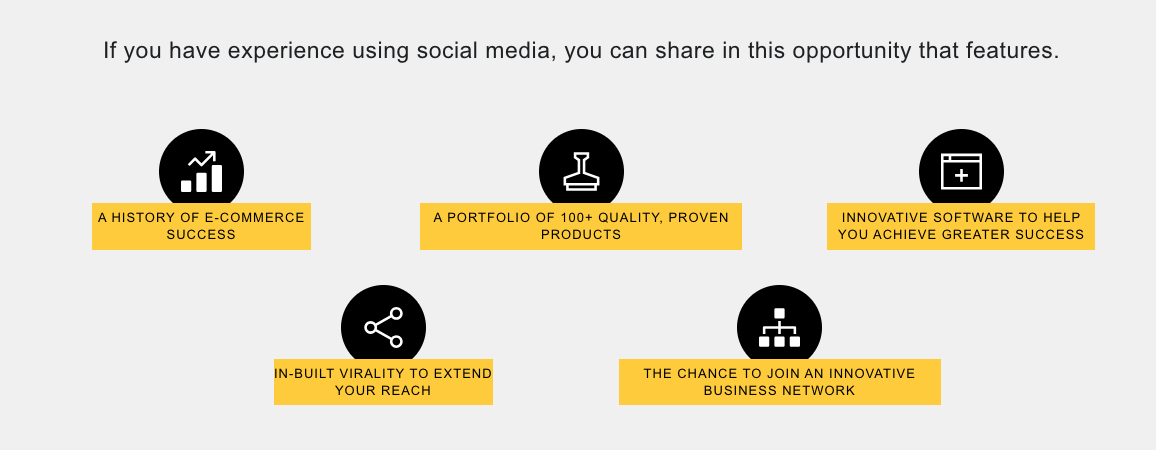 If you have experience using social media, you can share in this opportunity that features.

A HISTORY OF E-COMMERCE SUCCESS

A PORTFOLIO OF 100+ QUALITY, PROVEN PRODUCTS

INNOVATIVE SOFTWARE TO HELP YOU ACHIEVE GREATER SUCCESS

IN-BUILT VIRALITY TO EXTEND YOUR REACH

THE CHANCE TO JOIN AN INNOVATIVE BUSINESS NETWORK